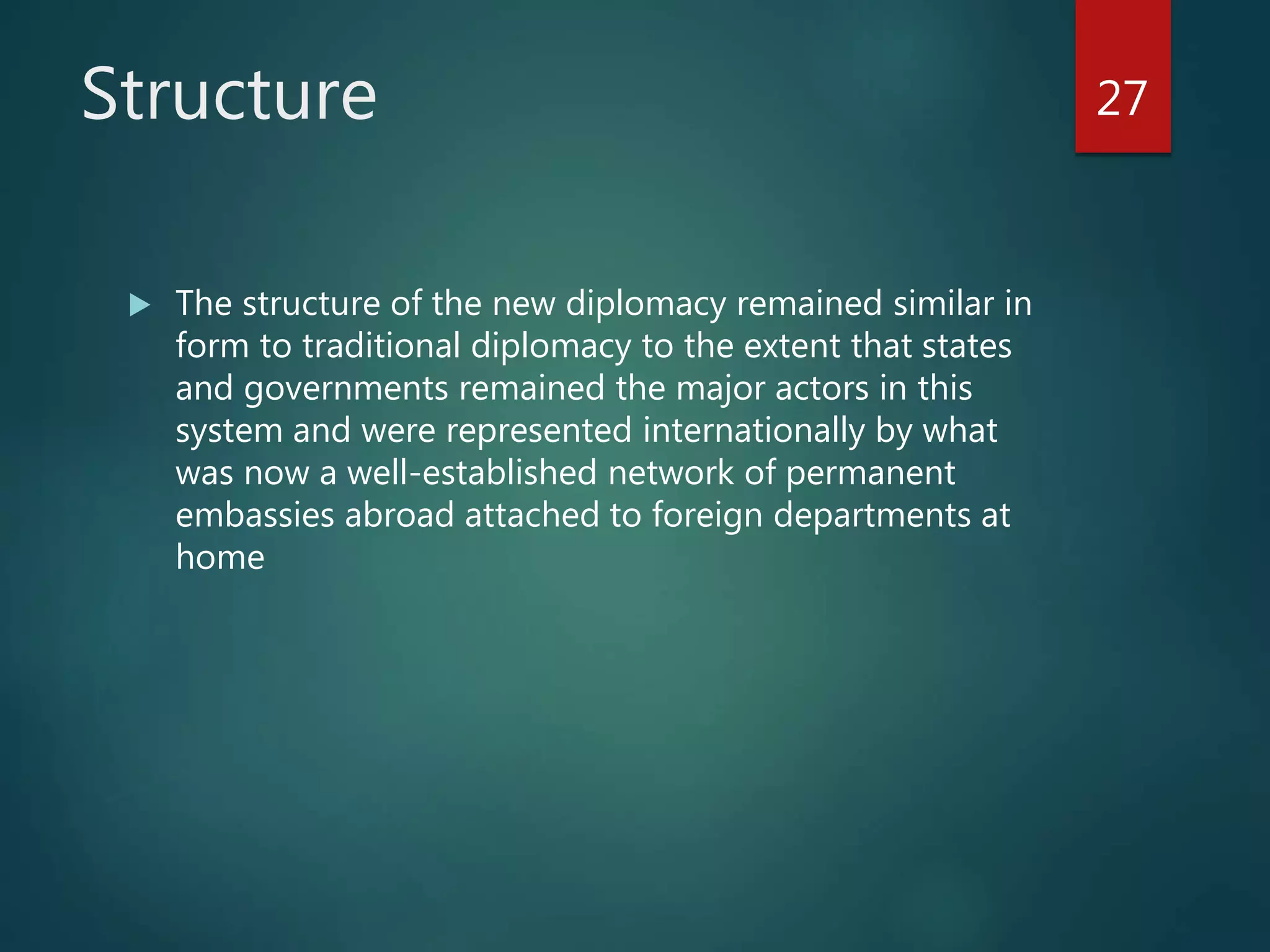 Structure

27

▶ The structure of the new diplomacy remained similar in form to traditional diplomacy to the extent that states and governments remained the major actors in this system and were represented internationally by what was now a well-established network of permanent embassies abroad attached to foreign departments at home